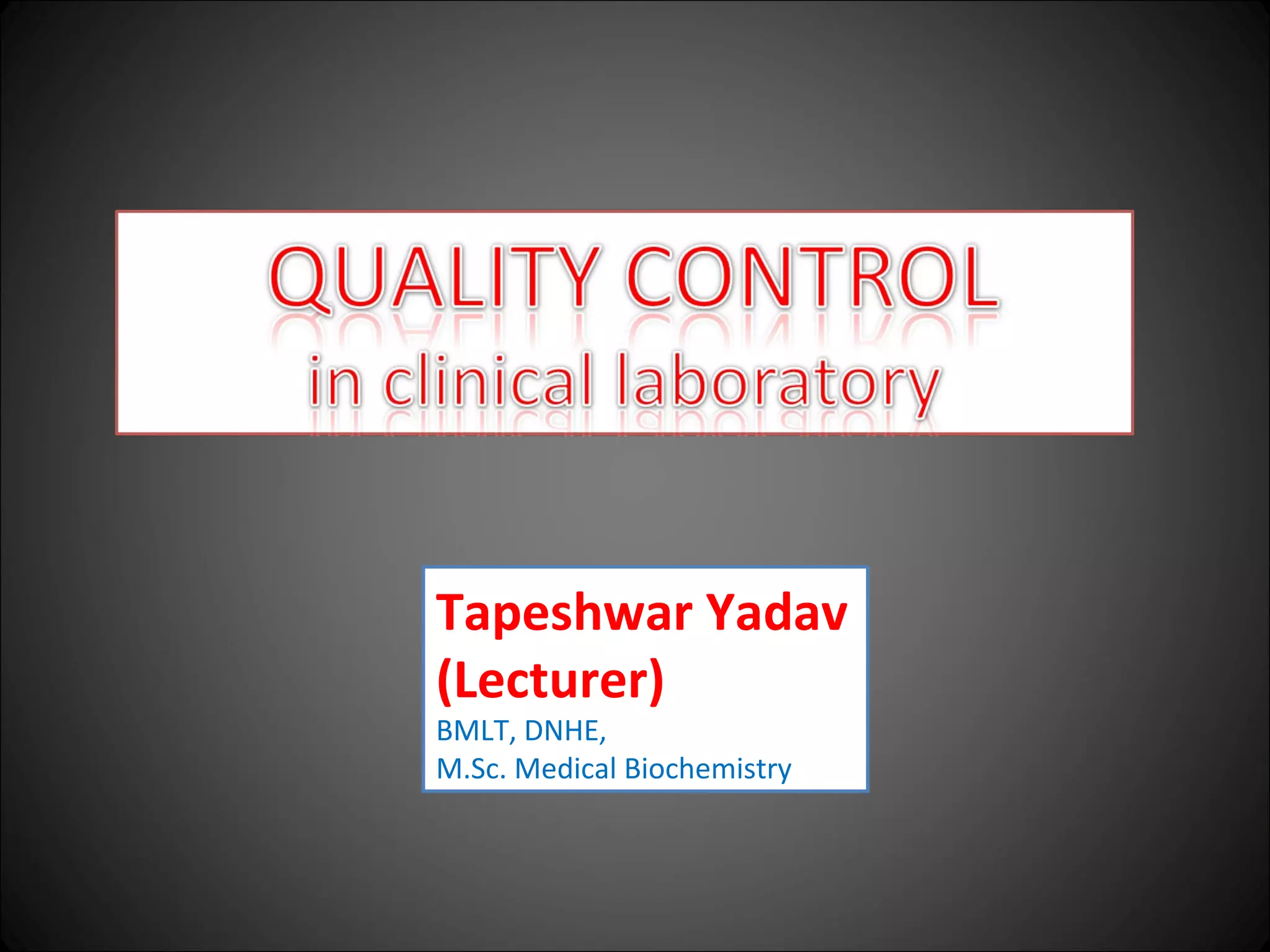 QUALITY CONTROL
in clinical laboratory

Tapeshwar Yadav
(Lecturer)
BMLT, DNHE,
M.Sc. Medical Biochemistry